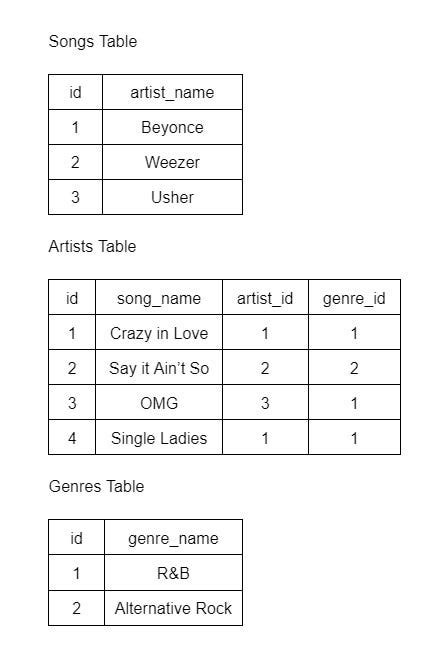 Songs Table

| id | artist_name |
|---|---|
| 1 | Beyonce |
| 2 | Weezer |
| 3 | Usher |

Artists Table

| id | song_name | artist_id | genre_id |
|---|---|---|---|
| 1 | Crazy in Love | 1 | 1 |
| 2 | Say it Ain't So | 2 | 2 |
| 3 | OMG | 3 | 1 |
| 4 | Single Ladies | 1 | 1 |

Genres Table

| id | genre_name |
|---|---|
| 1 | R&B |
| 2 | Alternative Rock |